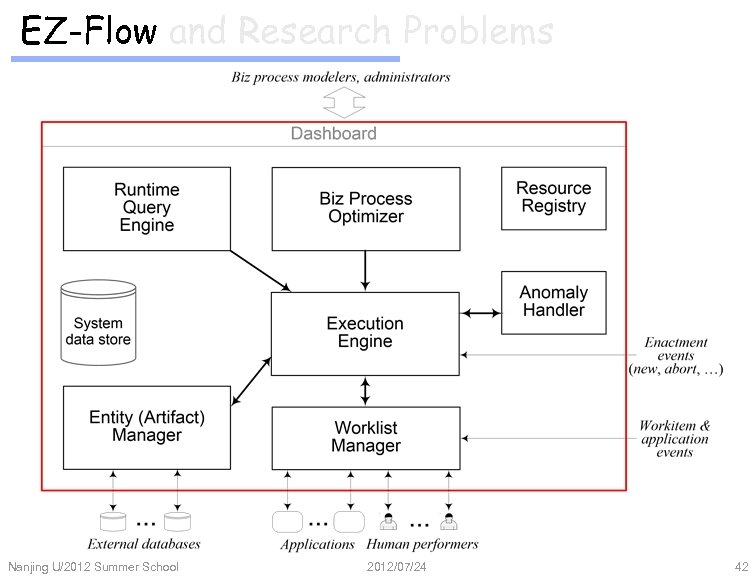 EZ-Flow and Research Problems

Biz process modelers, administrators

Dashboard

Runtime Query Engine

Biz Process Optimizer

Resource Registry

System data store

Execution Engine

Anomaly Handler

Enactment events (new, abort, …)

Entity (Artifact) Manager

Worklist Manager

Workitem & application events

…

External databases

…

Applications

…

Human performers

Nanjing U/2012 Summer School

2012/07/24

42